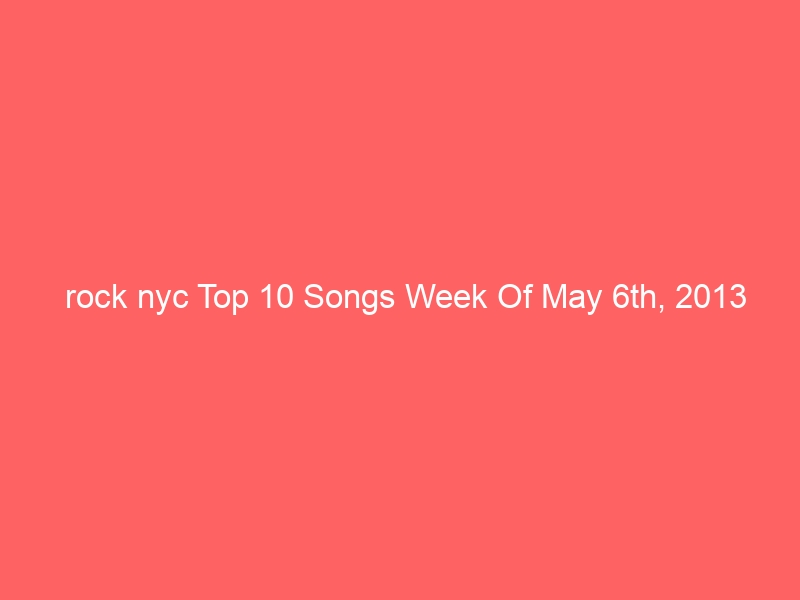 rock nyc Top 10 Songs Week Of May 6th, 2013